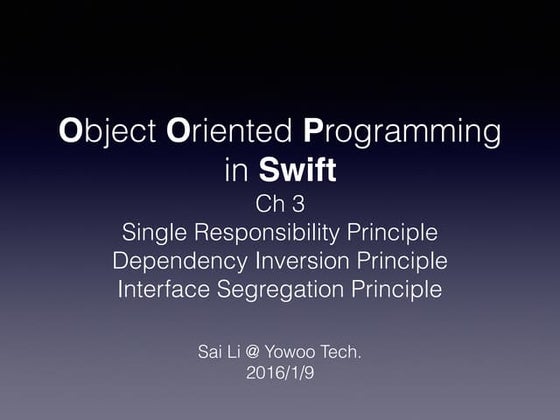 Object Oriented Programming in Swift

Ch 3
Single Responsibility Principle
Dependency Inversion Principle
Interface Segregation Principle

Sai Li @ Yowoo Tech.
2016/1/9